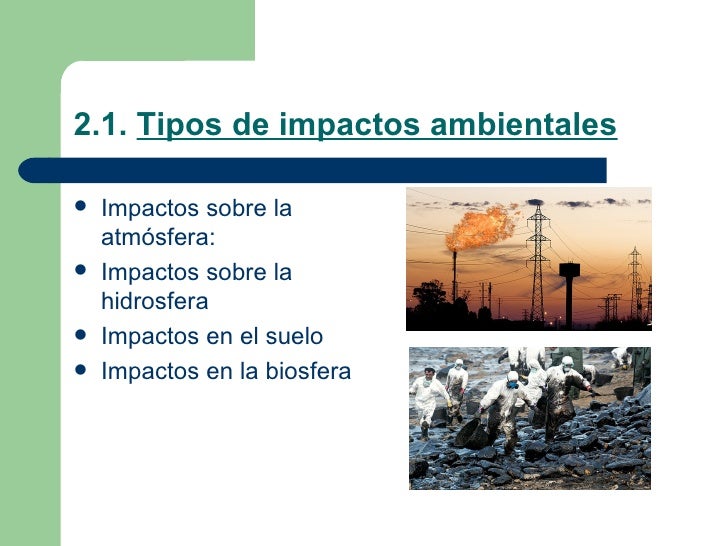 2.1. Tipos de impactos ambientales

- Impactos sobre la atmósfera:
- Impactos sobre la hidrosfera
- Impactos en el suelo
- Impactos en la biosfera